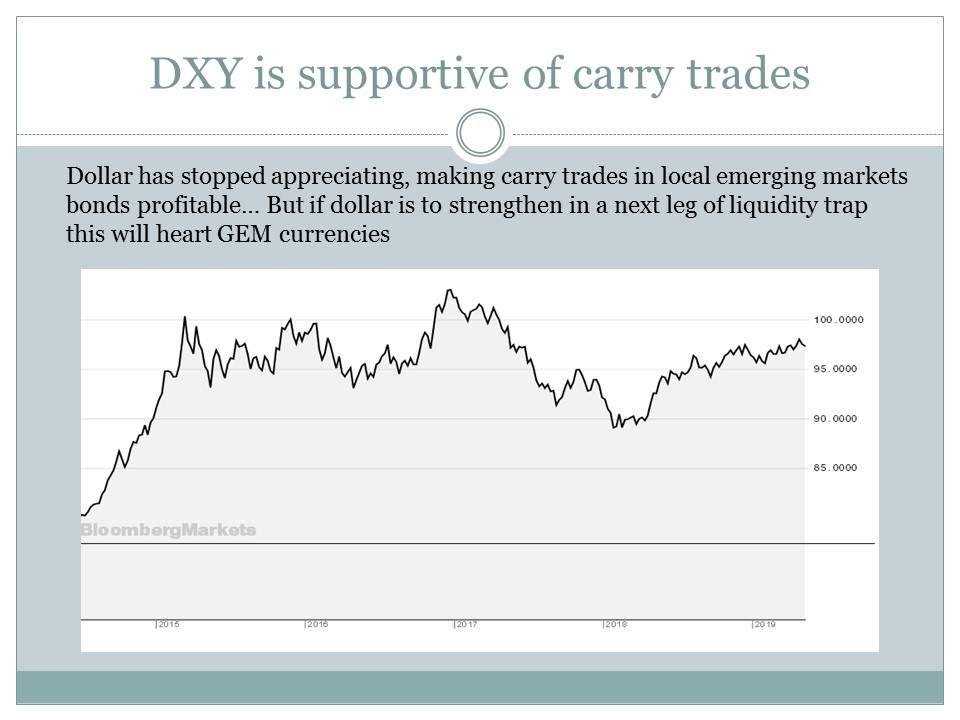 DXY is supportive of carry trades

Dollar has stopped appreciating, making carry trades in local emerging markets bonds profitable… But if dollar is to strengthen in a next leg of liquidity trap this will heart GEM currencies

100.0000
95.0000
90.0000
85.0000
BloombergMarkets
2015
2016
2017
2018
2019